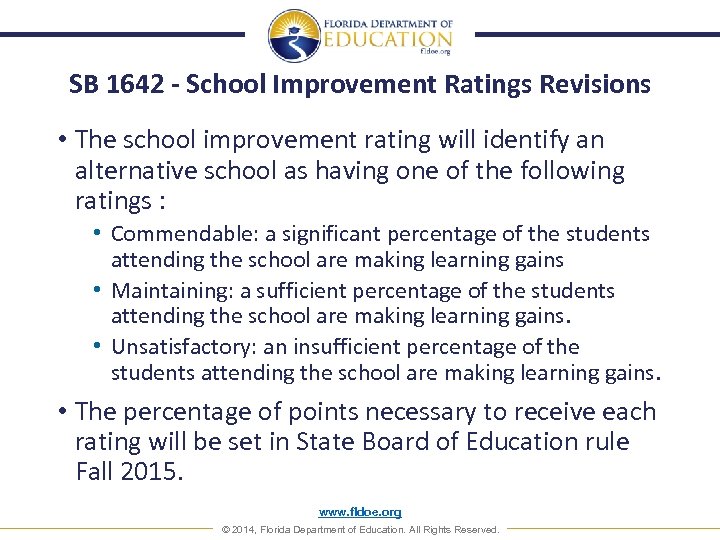 FLORIDA DEPARTMENT OF
EDUCATION
fldoe.org

SB 1642 - School Improvement Ratings Revisions

• The school improvement rating will identify an alternative school as having one of the following ratings :
  • Commendable: a significant percentage of the students attending the school are making learning gains
  • Maintaining: a sufficient percentage of the students attending the school are making learning gains.
  • Unsatisfactory: an insufficient percentage of the students attending the school are making learning gains.
• The percentage of points necessary to receive each rating will be set in State Board of Education rule Fall 2015.

www.fldoe.org
© 2014, Florida Department of Education. All Rights Reserved.